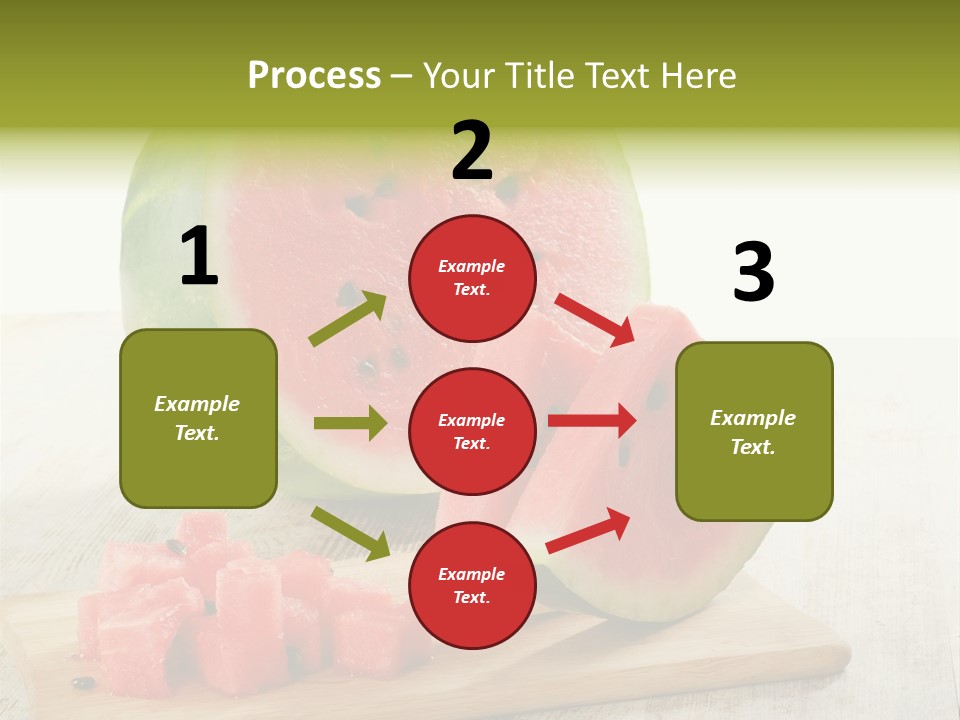 Process – Your Title Text Here

1

Example Text.

2

Example Text.

Example Text.

Example Text.

3

Example Text.